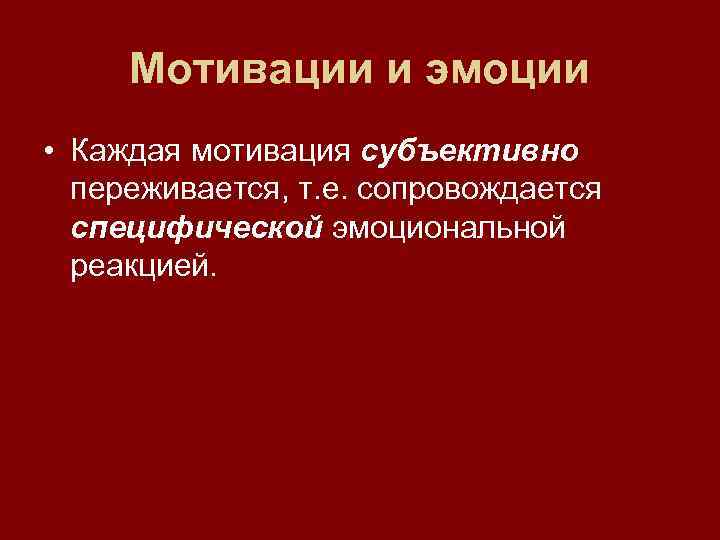 Мотивации и эмоции

• Каждая мотивация субъективно переживается, т.е. сопровождается специфической эмоциональной реакцией.